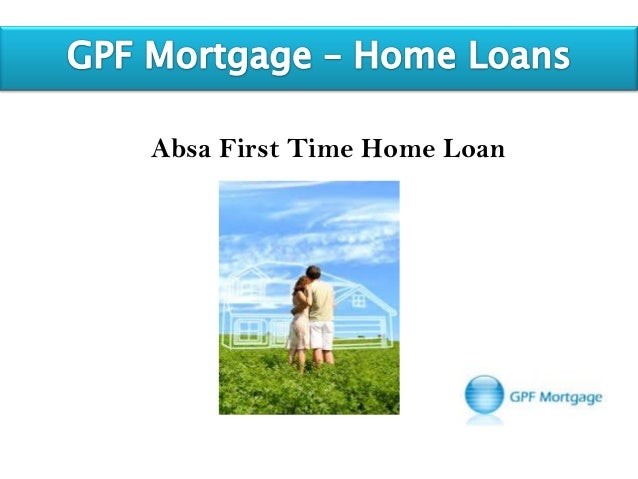 GPF Mortgage – Home Loans

Absa First Time Home Loan

GPF Mortgage